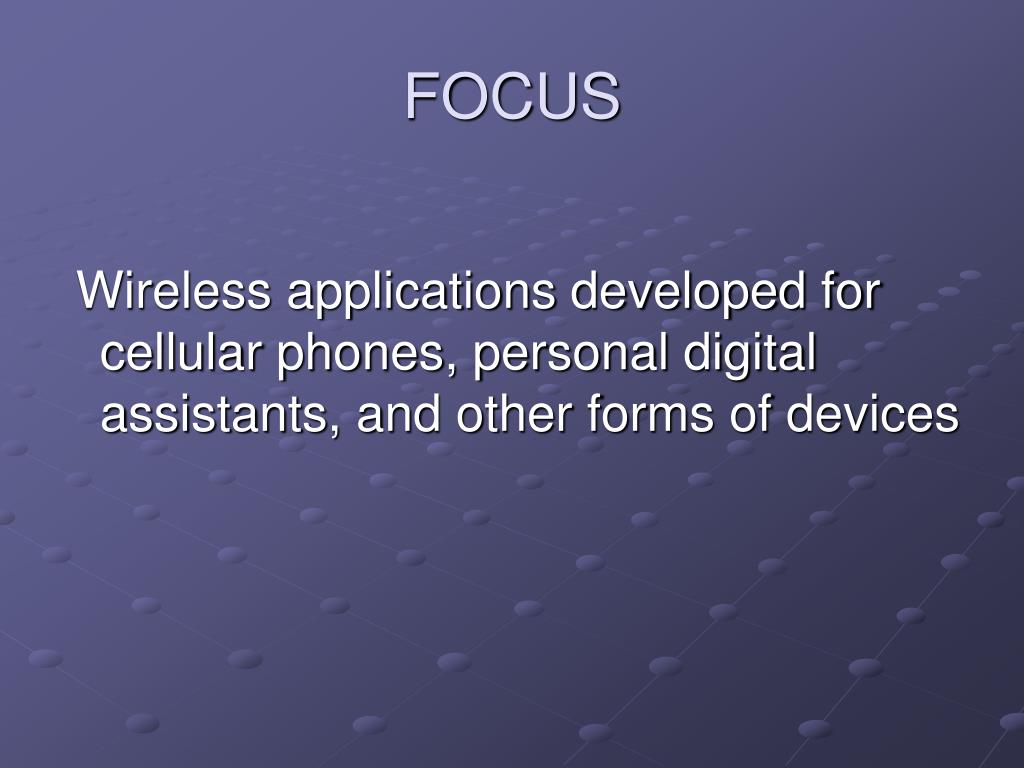 FOCUS

Wireless applications developed for cellular phones, personal digital assistants, and other forms of devices